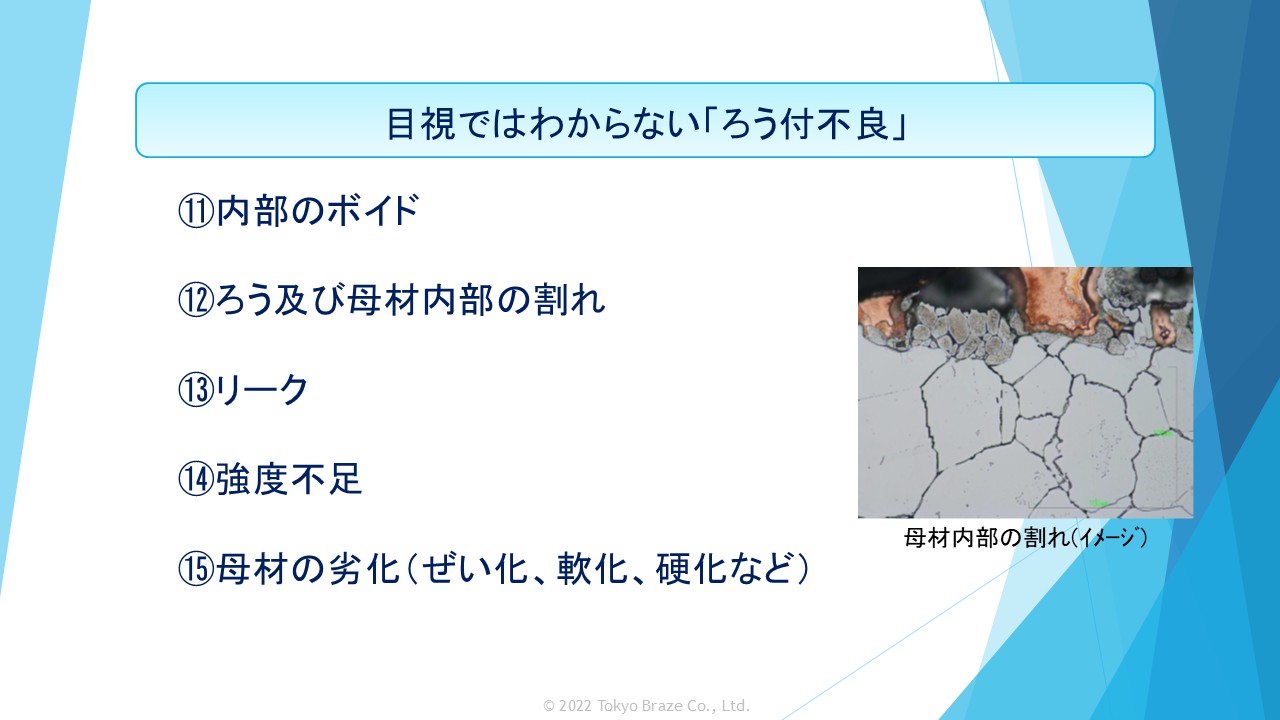 目視ではわからない「ろう付不良」

⑪内部のボイド

⑫ろう及び母材内部の割れ

⑬リーク

⑭強度不足

⑮母材の劣化（ぜい化、軟化、硬化など）

母材内部の割れ（イメージ）

© 2022 Tokyo Braze Co., Ltd.